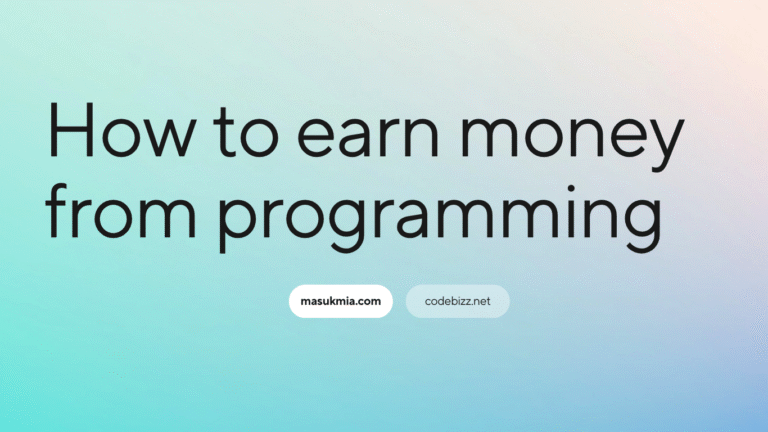 How to earn money from programming

masukmia.com

codebizz.net